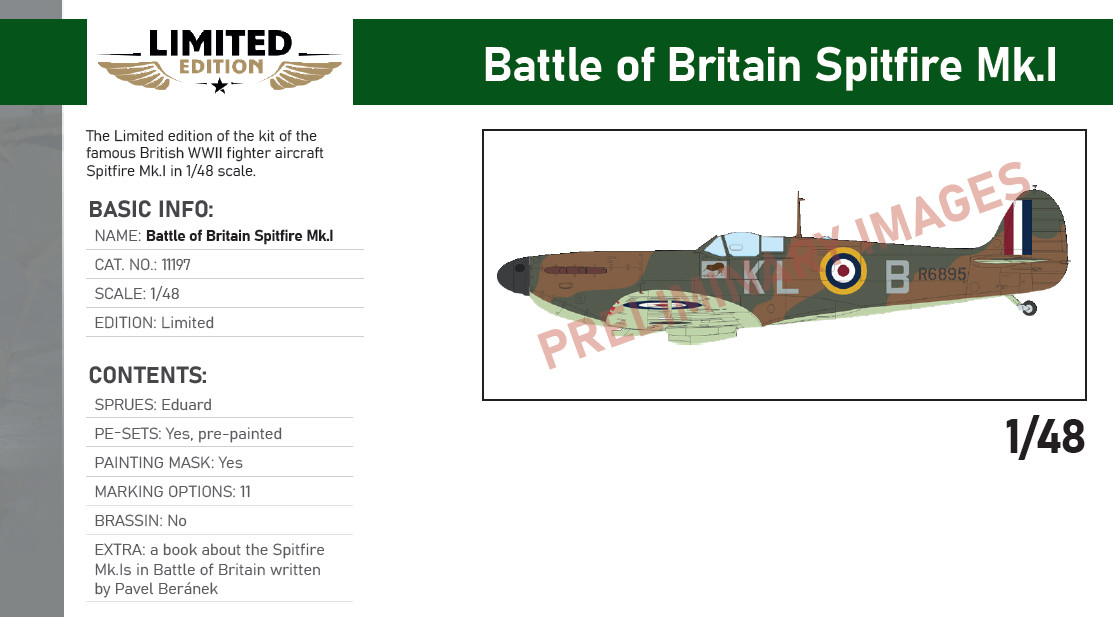 LIMITED
EDITION

Battle of Britain Spitfire Mk.I

The Limited edition of the kit of the famous British WWII fighter aircraft Spitfire Mk.I in 1/48 scale.

BASIC INFO:
NAME: Battle of Britain Spitfire Mk.I
CAT. NO.: 11197
SCALE: 1/48
EDITION: Limited

CONTENTS:
SPRUES: Eduard
PE-SETS: Yes, pre-painted
PAINTING MASK: Yes
MARKING OPTIONS: 11
BRASSIN: No
EXTRA: a book about the Spitfire Mk.Is in Battle of Britain written by Pavel Beránek

KL B
R6895

1/48

PRELIMINARY IMAGES